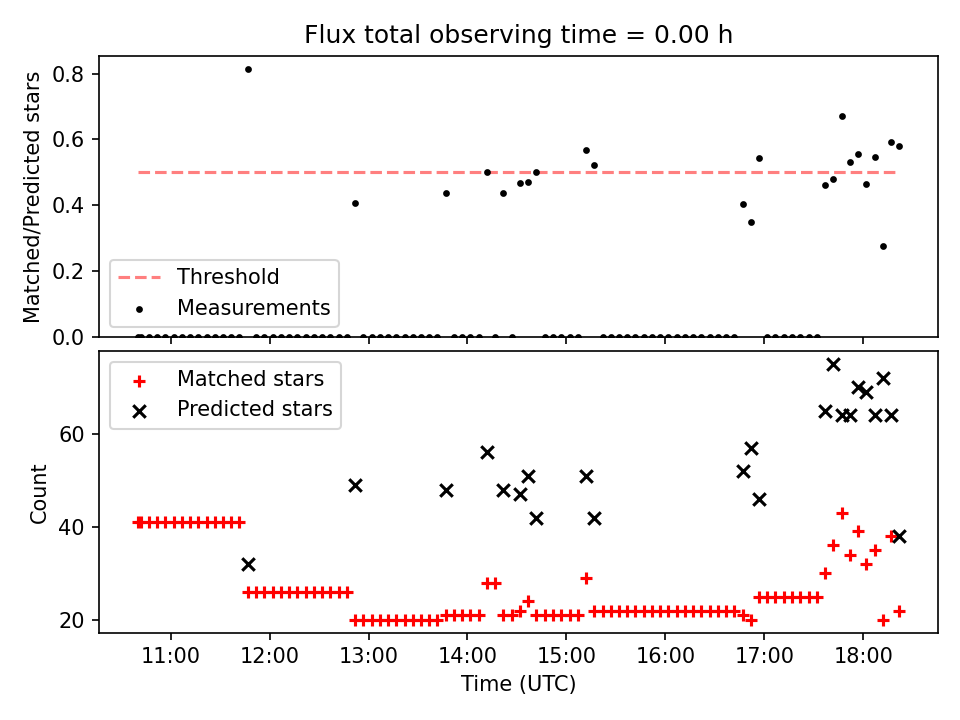 Flux total observing time = 0.00 h

Matched/Predicted stars
0.8
0.6
0.4
0.2
0.0

Threshold
Measurements

Matched stars
Predicted stars

Count
60
40
20

11:00
12:00
13:00
14:00
15:00
16:00
17:00
18:00
Time (UTC)